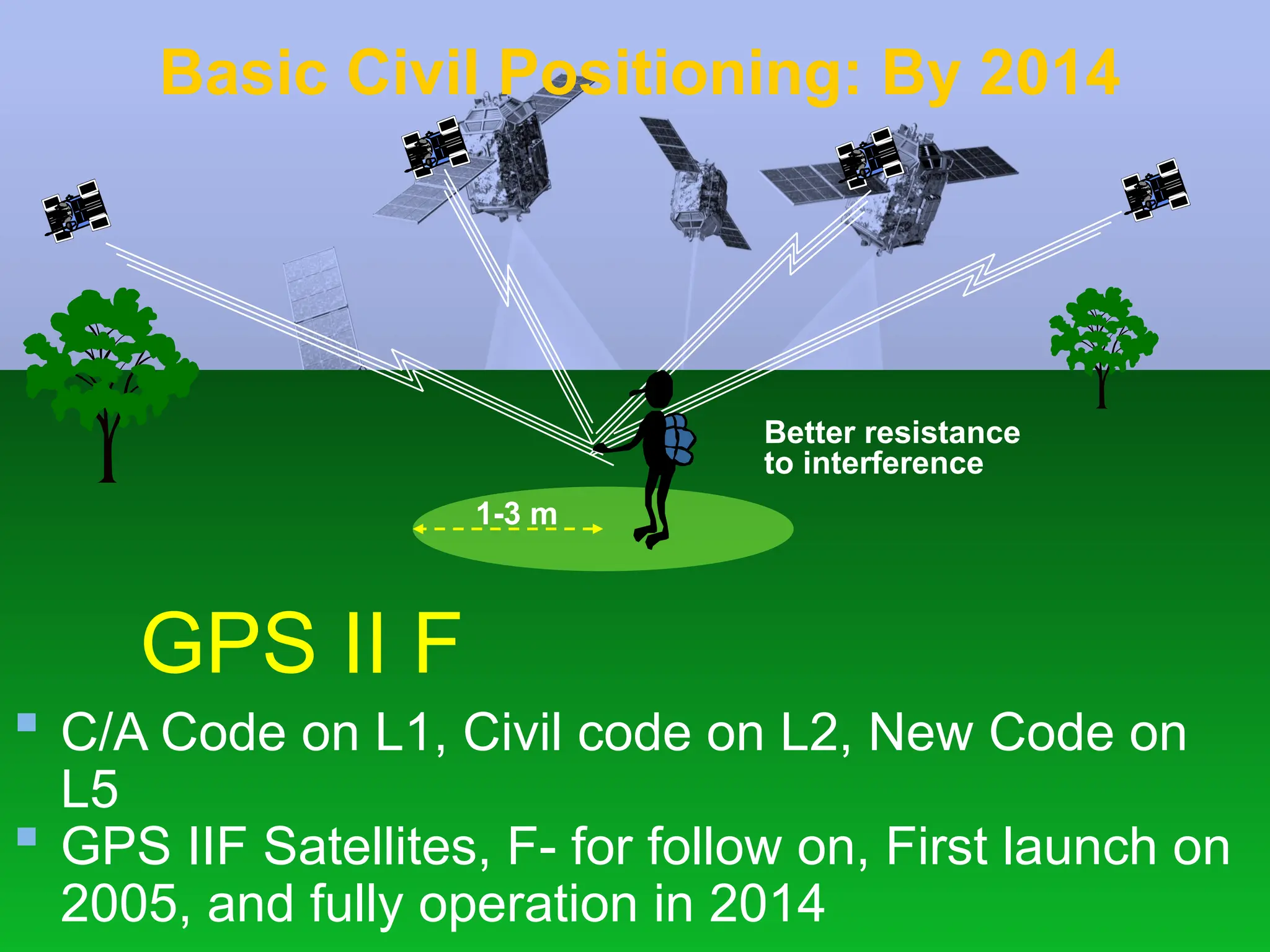 Basic Civil Positioning: By 2014

Better resistance to interference

1-3 m

GPS II F

C/A Code on L1, Civil code on L2, New Code on L5

GPS IIF Satellites, F- for follow on, First launch on 2005, and fully operation in 2014